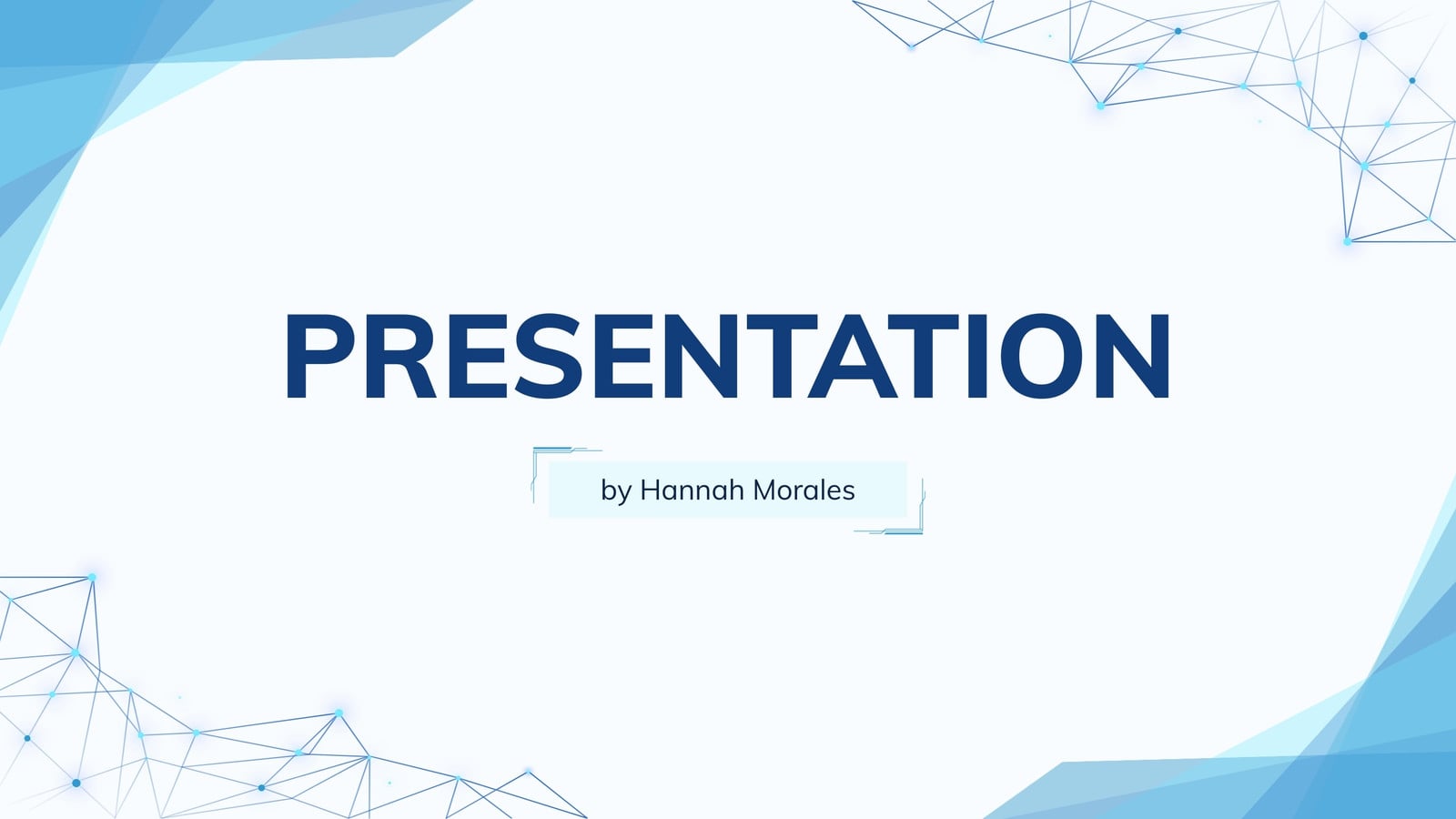 PRESENTATION

by Hannah Morales